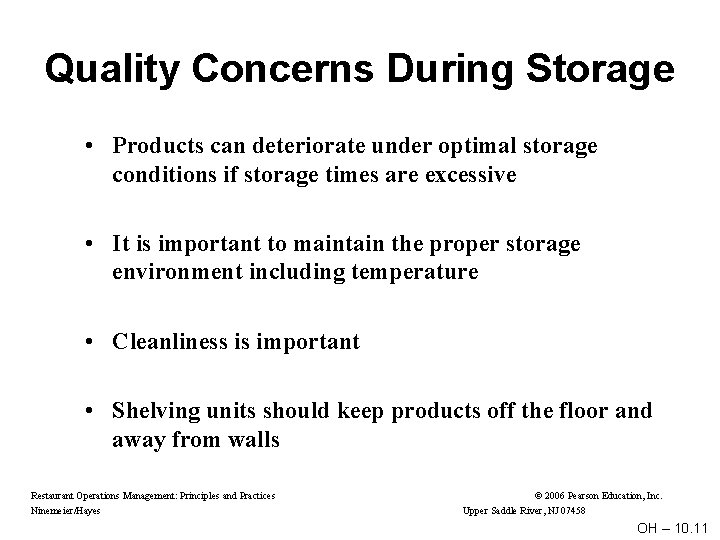 Quality Concerns During Storage

• Products can deteriorate under optimal storage conditions if storage times are excessive

• It is important to maintain the proper storage environment including temperature

• Cleanliness is important

• Shelving units should keep products off the floor and away from walls

Restaurant Operations Management: Principles and Practices
Ninemeier/Hayes

© 2006 Pearson Education, Inc.
Upper Saddle River, NJ 07458

OH – 10.11